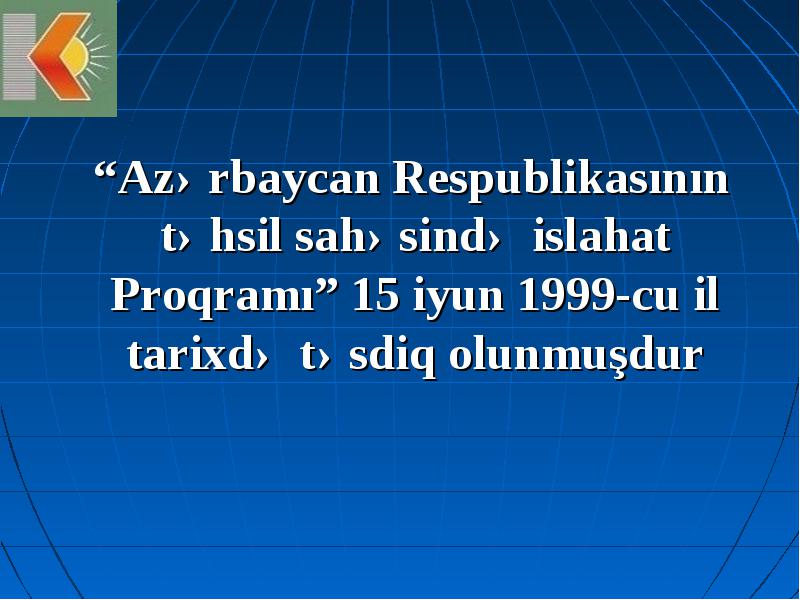 “Az› rbaycan Respublikasının t› hsil sah› sind› islahat Proqramı” 15 iyun 1999-cu il tarixd› t› sdiq olunmuşdur